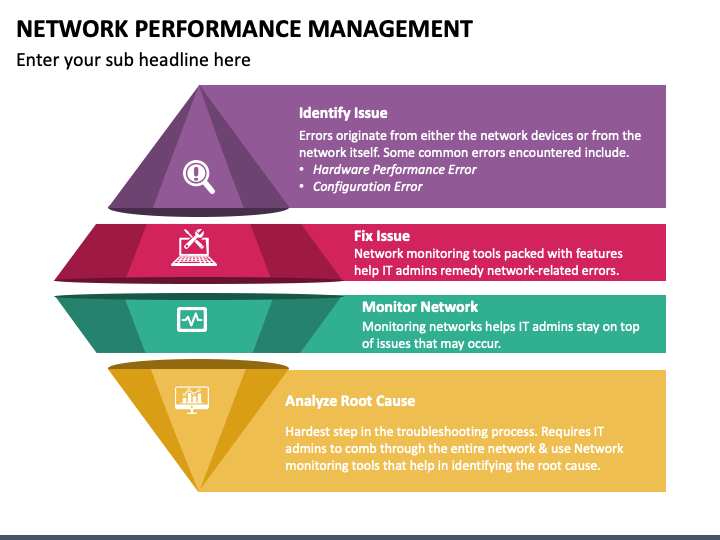 NETWORK PERFORMANCE MANAGEMENT

Enter your sub headline here

Identify Issue

Errors originate from either the network devices or from the network itself. Some common errors encountered include.

• Hardware Performance Error
• Configuration Error

Fix Issue

Network monitoring tools packed with features help IT admins remedy network-related errors.

Monitor Network

Monitoring networks helps IT admins stay on top of issues that may occur.

Analyze Root Cause

Hardest step in the troubleshooting process. Requires IT admins to comb through the entire network & use Network monitoring tools that help in identifying the root cause.